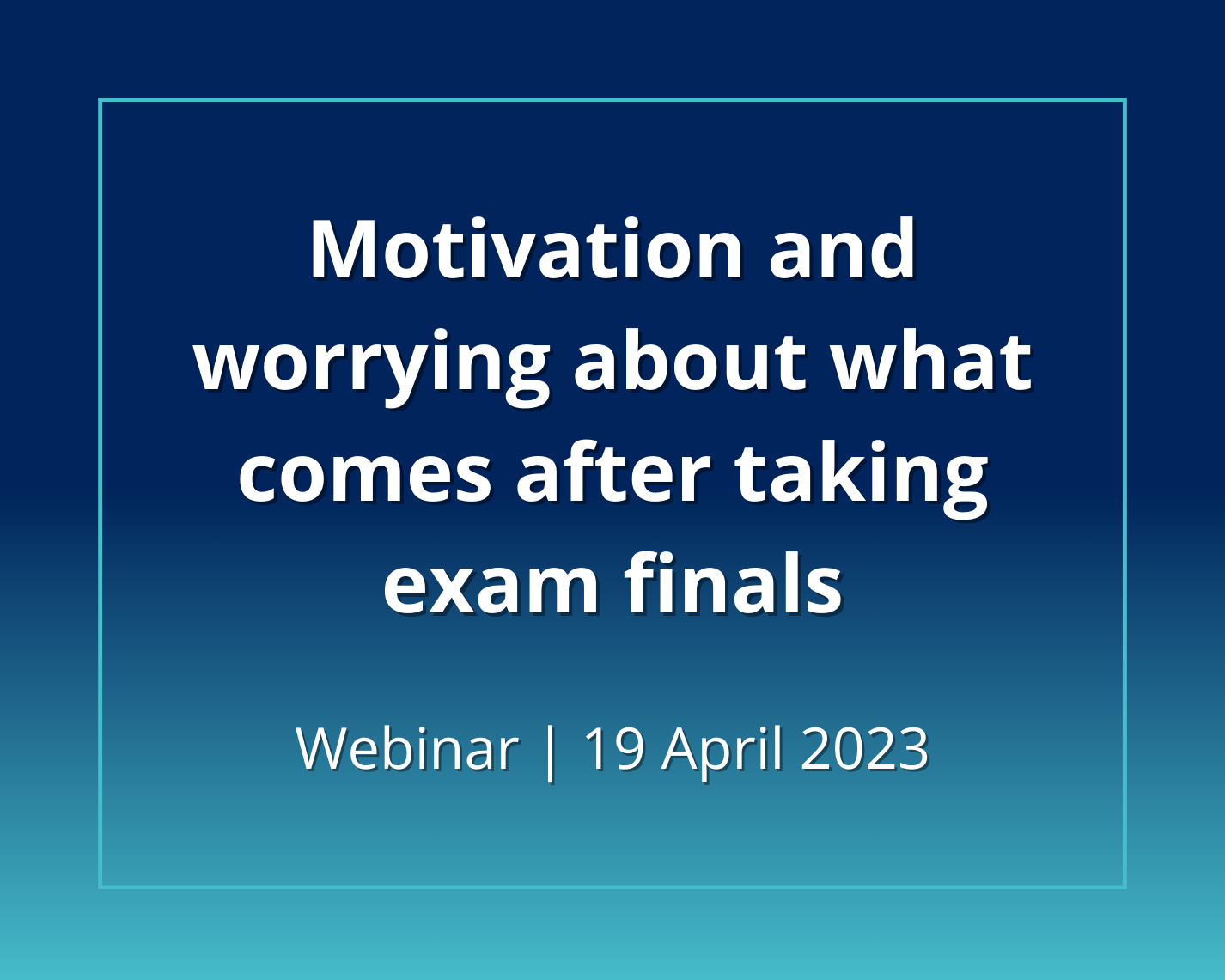 Motivation and worrying about what comes after taking exam finals

Webinar | 19 April 2023